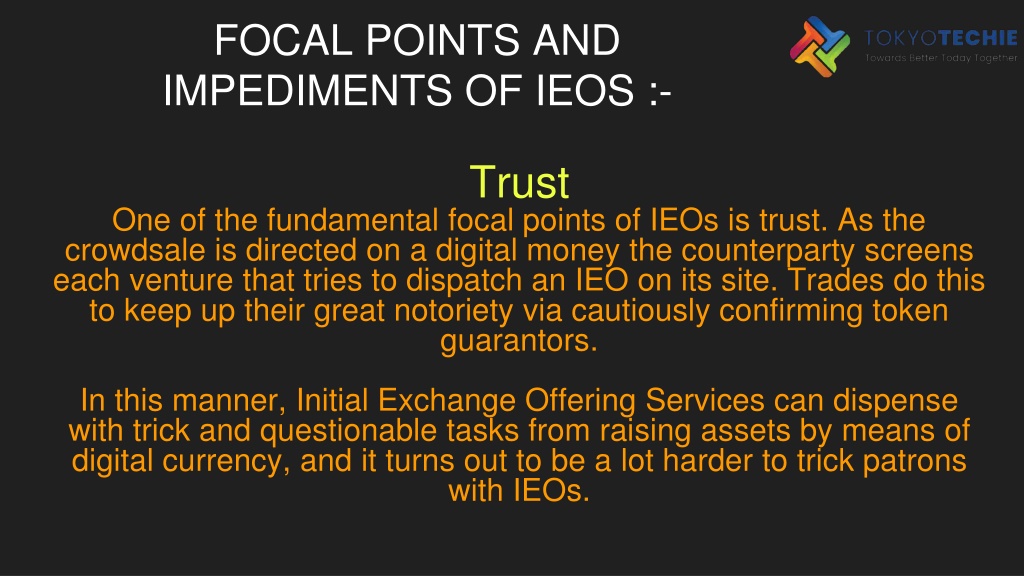 FOCAL POINTS AND IMPEDIMENTS OF IEOS :-

TOKYOTECHIE
Towards Better Today Together

Trust

One of the fundamental focal points of IEOs is trust. As the crowdsale is directed on a digital money the counterparty screens each venture that tries to dispatch an IEO on its site. Trades do this to keep up their great notoriety via cautiously confirming token guarantors.

In this manner, Initial Exchange Offering Services can dispense with trick and questionable tasks from raising assets by means of digital currency, and it turns out to be a lot harder to trick patrons with IEOs.